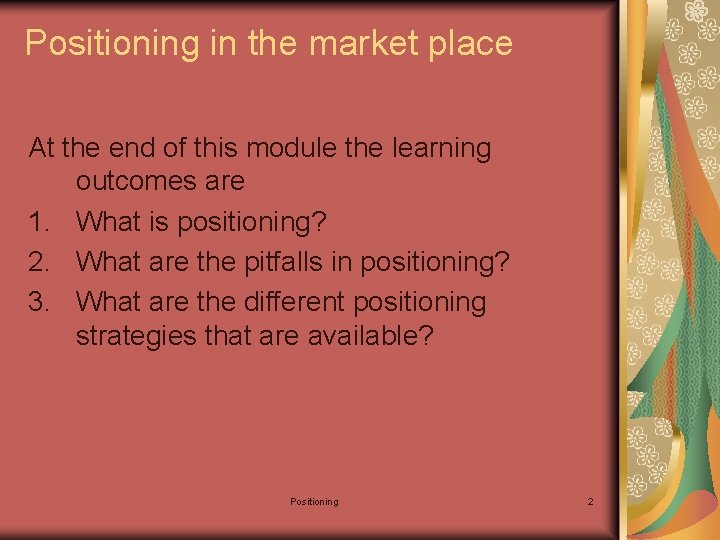 Positioning in the market place

At the end of this module the learning outcomes are

1. What is positioning?
2. What are the pitfalls in positioning?
3. What are the different positioning strategies that are available?

Positioning

2